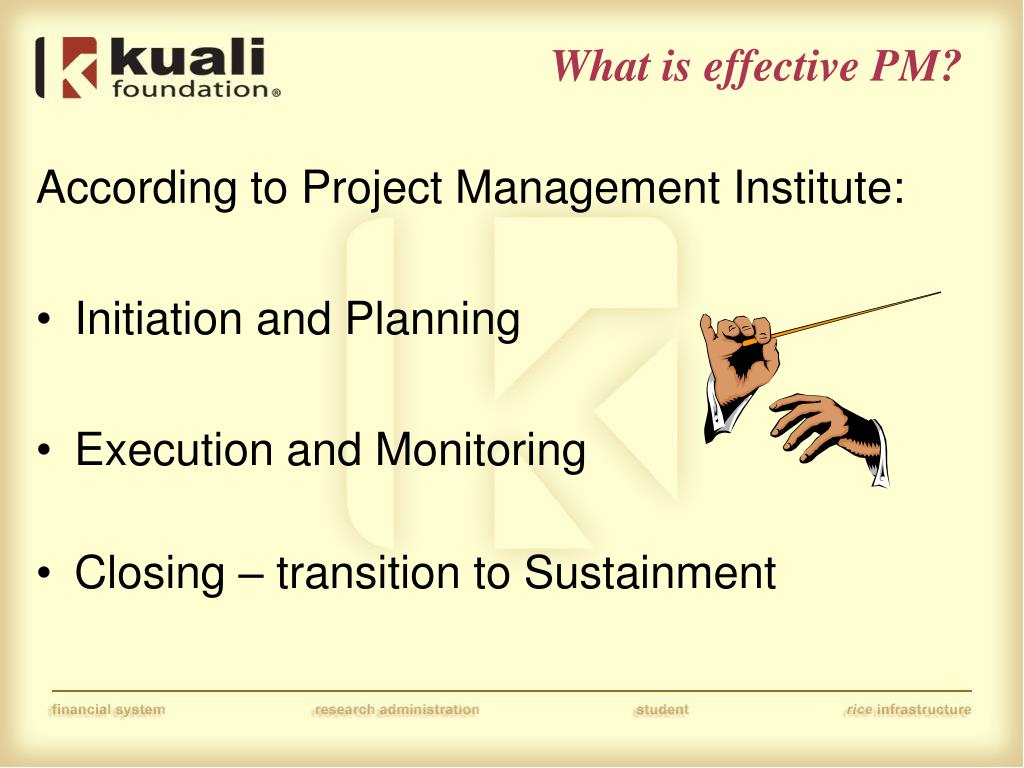 kuali foundation®

What is effective PM?

According to Project Management Institute:

• Initiation and Planning

• Execution and Monitoring

• Closing – transition to Sustainment

financial system research administration student rice infrastructure